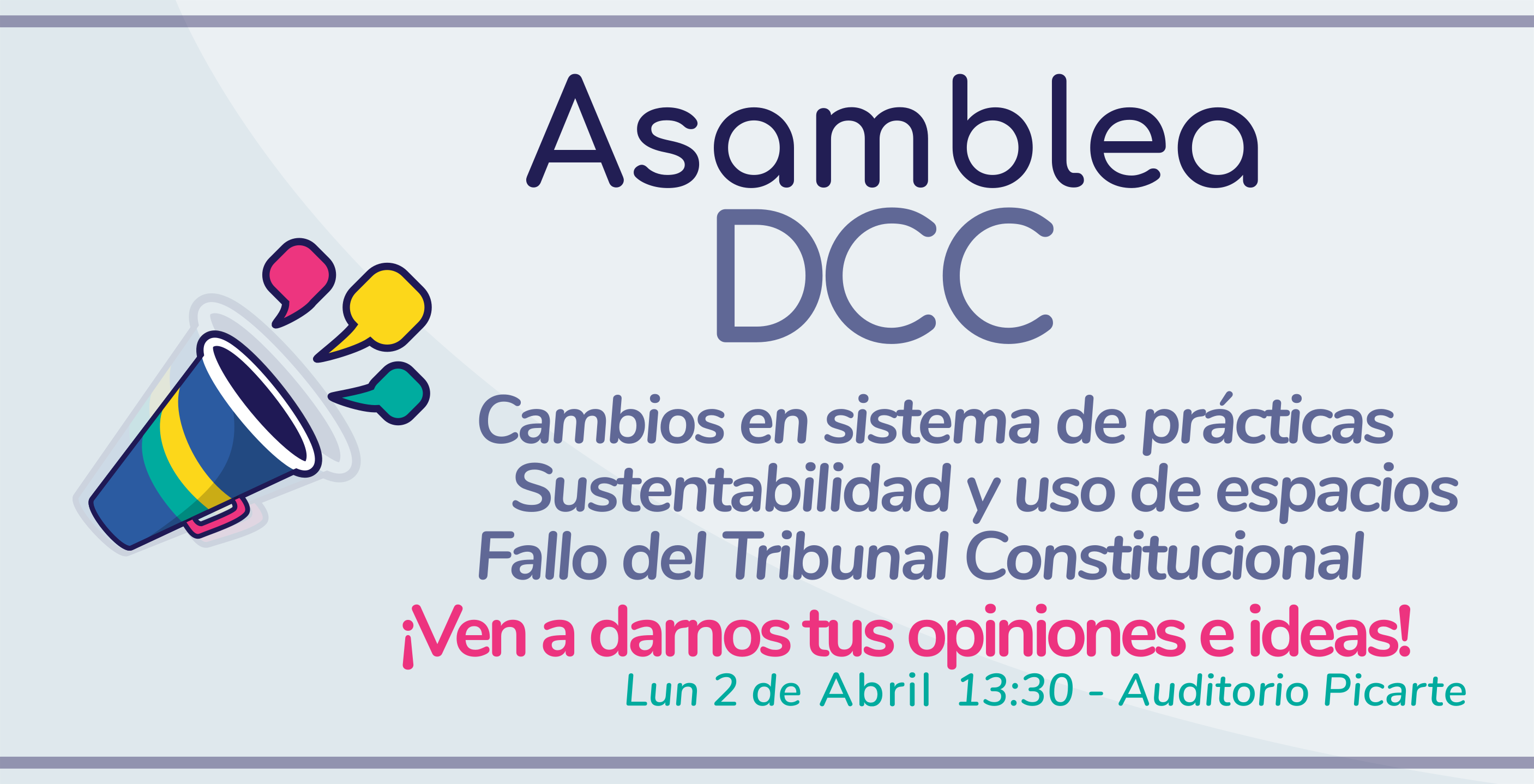 Asamblea
DCC

Cambios en sistema de prácticas
Sustentabilidad y uso de espacios
Fallo del Tribunal Constitucional

¡Ven a darnos tus opiniones e ideas!

Lun 2 de Abril 13:30 - Auditorio Picarte